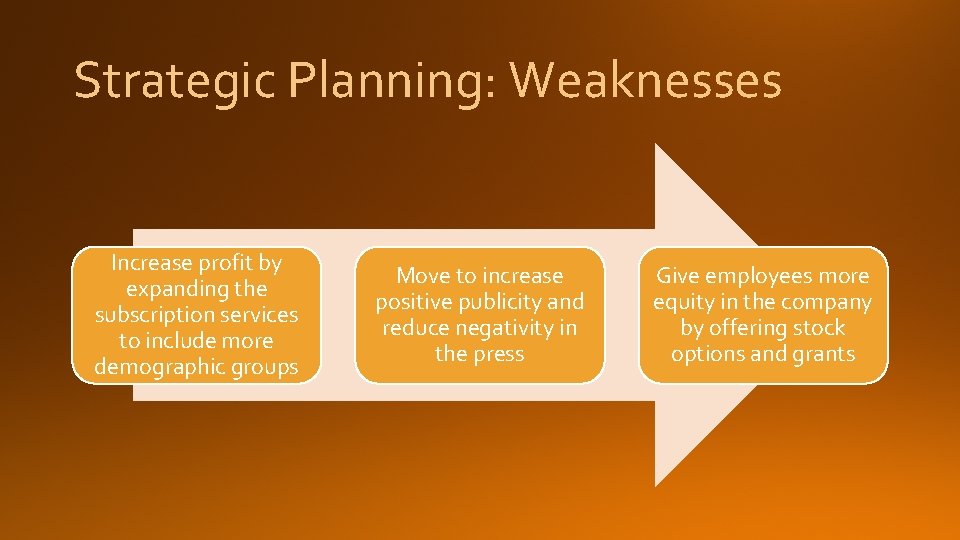 Strategic Planning: Weaknesses

Increase profit by expanding the subscription services to include more demographic groups

Move to increase positive publicity and reduce negativity in the press

Give employees more equity in the company by offering stock options and grants